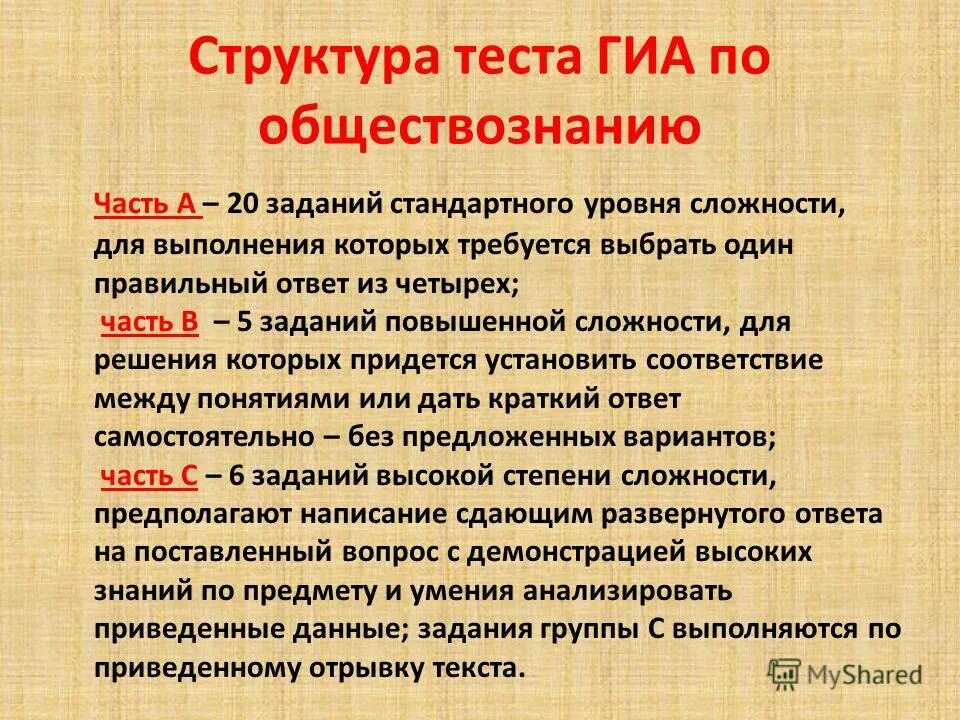 Структура теста ГИА по обществознанию

Часть А – 20 заданий стандартного уровня сложности, для выполнения которых требуется выбрать один правильный ответ из четырех;
часть В – 5 заданий повышенной сложности, для решения которых придется установить соответствие между понятиями или дать краткий ответ самостоятельно – без предложенных вариантов;
часть С – 6 заданий высокой степени сложности, предполагают написание сдающим развернутого ответа на поставленный вопрос с демонстрацией высоких знаний по предмету и умения анализировать приведенные данные; задания группы С выполняются по приведенному отрывку текста.

MyShared